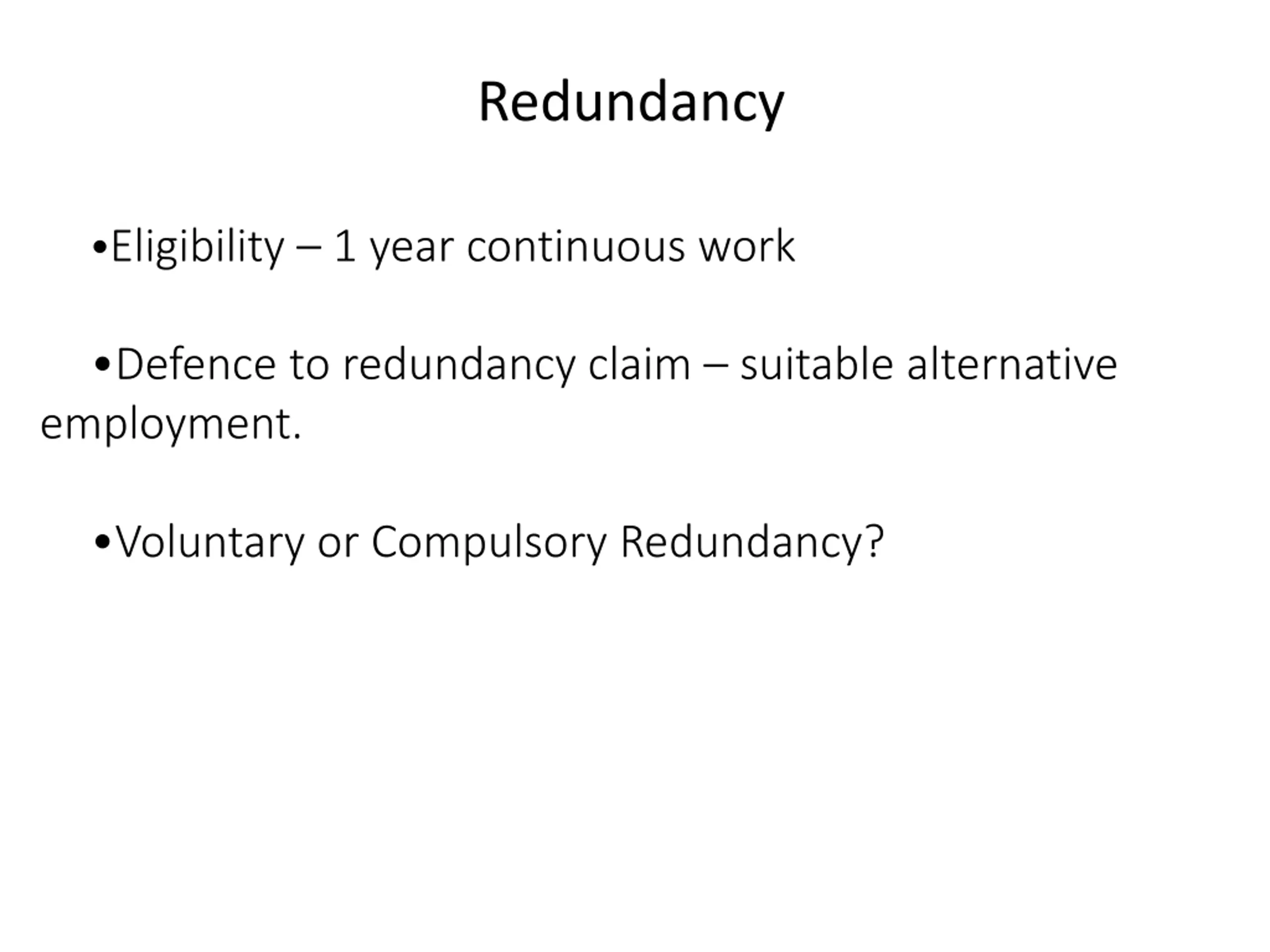 Redundancy

•Eligibility – 1 year continuous work

•Defence to redundancy claim – suitable alternative employment.

•Voluntary or Compulsory Redundancy?